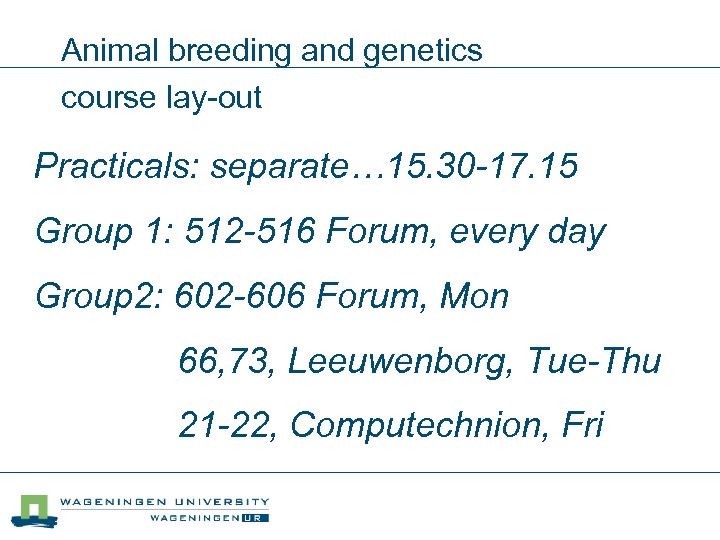 Animal breeding and genetics
course lay-out

Practicals: separate…15.30-17.15

Group 1: 512-516 Forum, every day

Group2: 602-606 Forum, Mon

66,73, Leeuwenborg, Tue-Thu

21-22, Computechnion, Fri

WAGENINGEN UNIVERSITY
WAGENINGEN UR